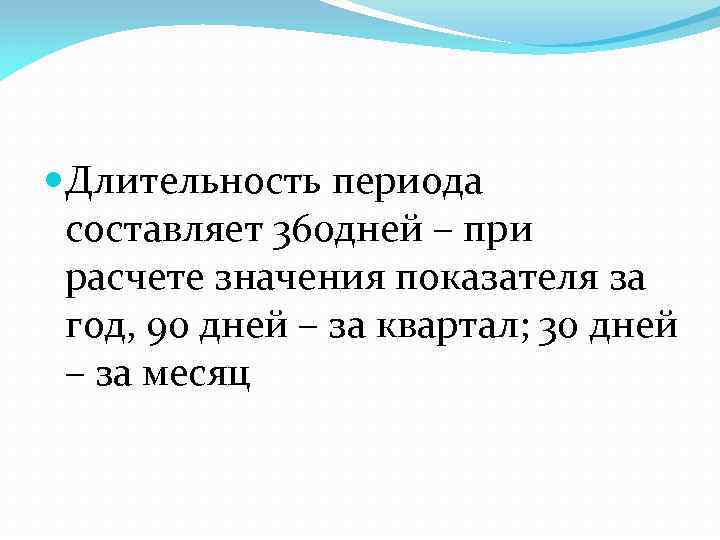 Длительность периода составляет 360дней – при расчете значения показателя за год, 90 дней – за квартал; 30 дней – за месяц